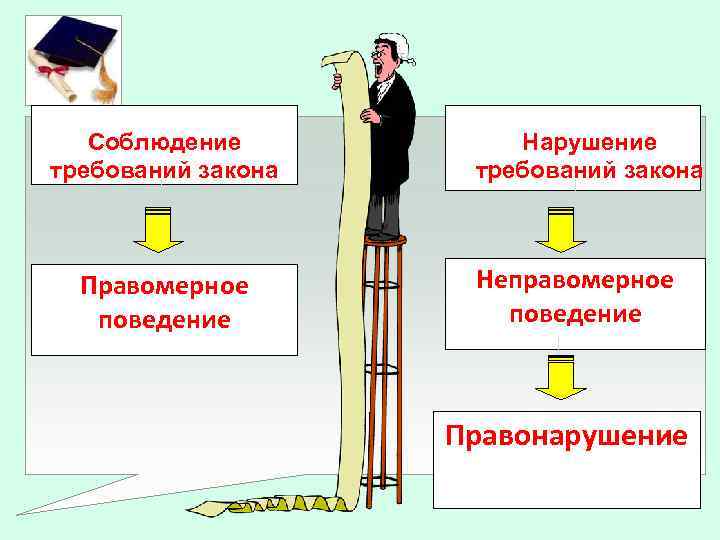 Соблюдение требований закона

Правомерное поведение

Нарушение требований закона

Неправомерное поведение

Правонарушение